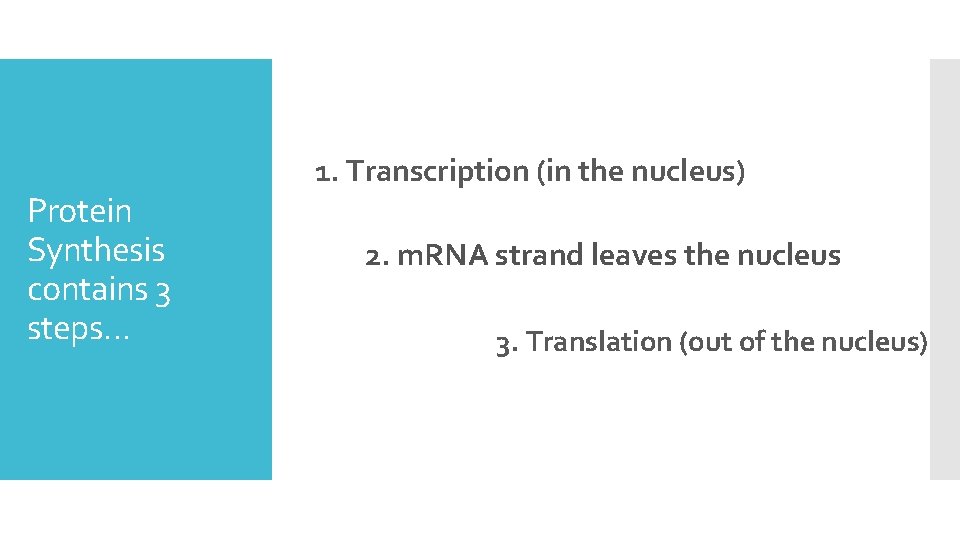 Protein Synthesis contains 3 steps…

1. Transcription (in the nucleus)

2. mRNA strand leaves the nucleus

3. Translation (out of the nucleus)